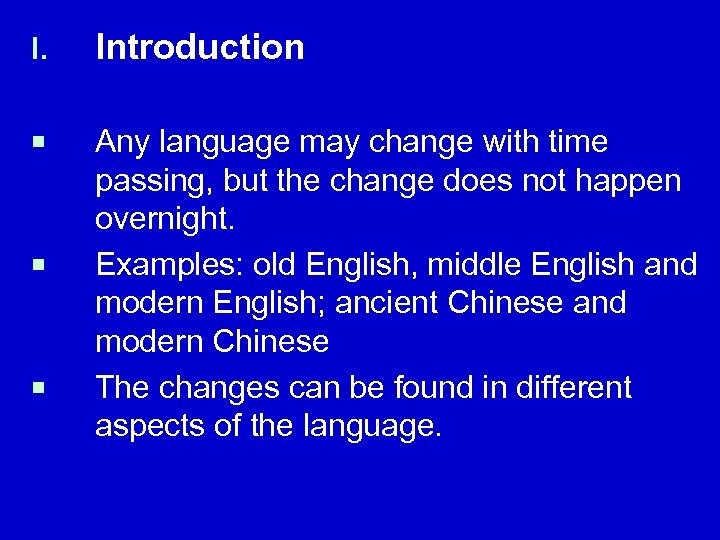 I. Introduction

▪ Any language may change with time passing, but the change does not happen overnight.

▪ Examples: old English, middle English and modern English; ancient Chinese and modern Chinese

▪ The changes can be found in different aspects of the language.